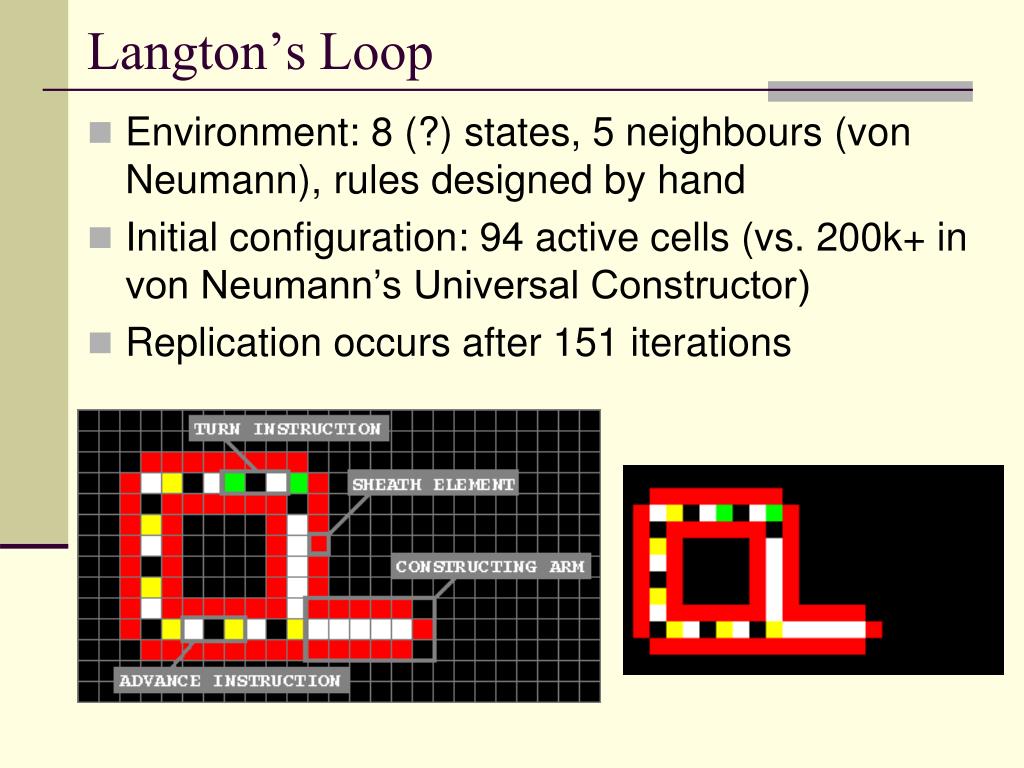 Langton’s Loop

Environment: 8 (?) states, 5 neighbours (von Neumann), rules designed by hand

Initial configuration: 94 active cells (vs. 200k+ in von Neumann’s Universal Constructor)

Replication occurs after 151 iterations

TURN INSTRUCTION
SHEATH ELEMENT
CONSTRUCTING ARM
ADVANCE INSTRUCTION